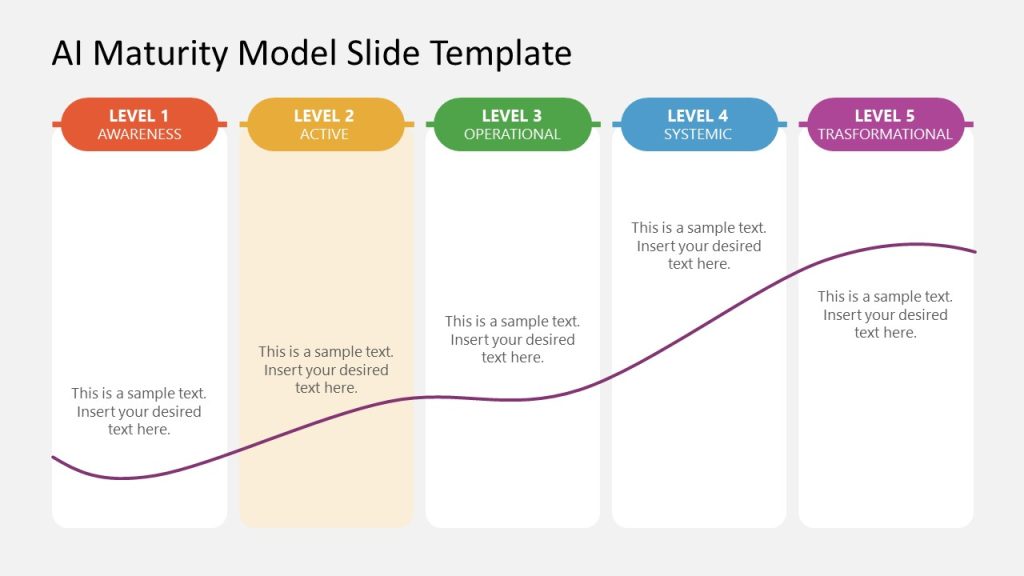 AI Maturity Model Slide Template

LEVEL 1
AWARENESS

This is a sample text. Insert your desired text here.

LEVEL 2
ACTIVE

This is a sample text. Insert your desired text here.

LEVEL 3
OPERATIONAL

This is a sample text. Insert your desired text here.

LEVEL 4
SYSTEMIC

This is a sample text. Insert your desired text here.

LEVEL 5
TRASFORMATIONAL

This is a sample text. Insert your desired text here.